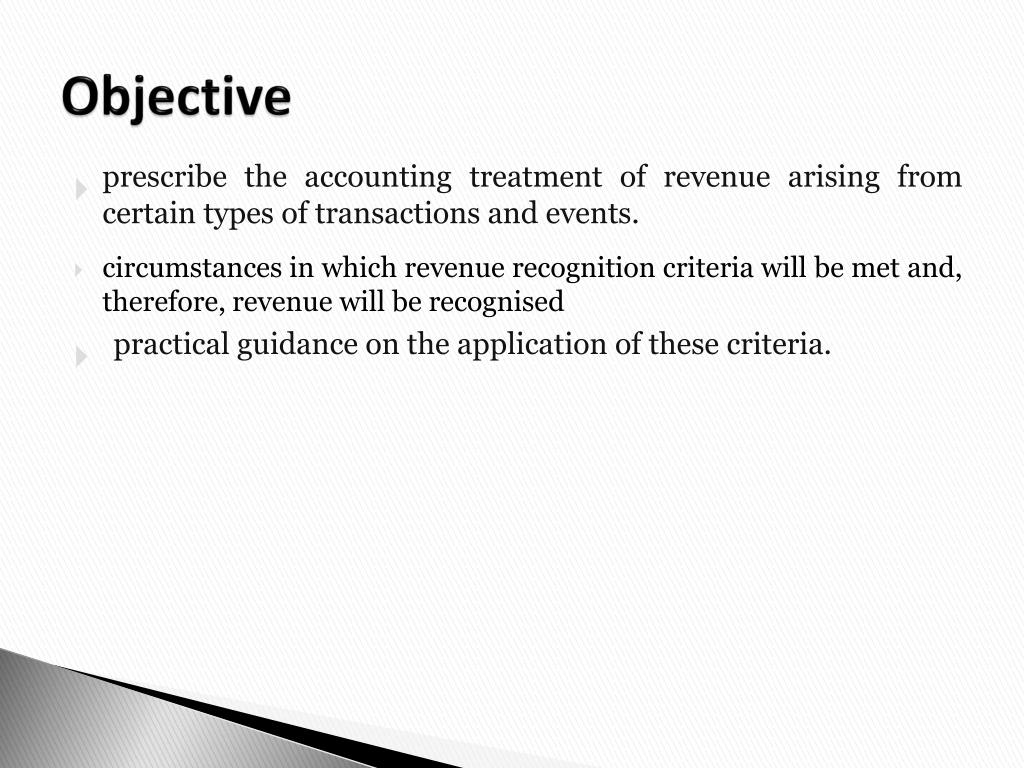 Objective

prescribe the accounting treatment of revenue arising from certain types of transactions and events.

circumstances in which revenue recognition criteria will be met and, therefore, revenue will be recognised

practical guidance on the application of these criteria.